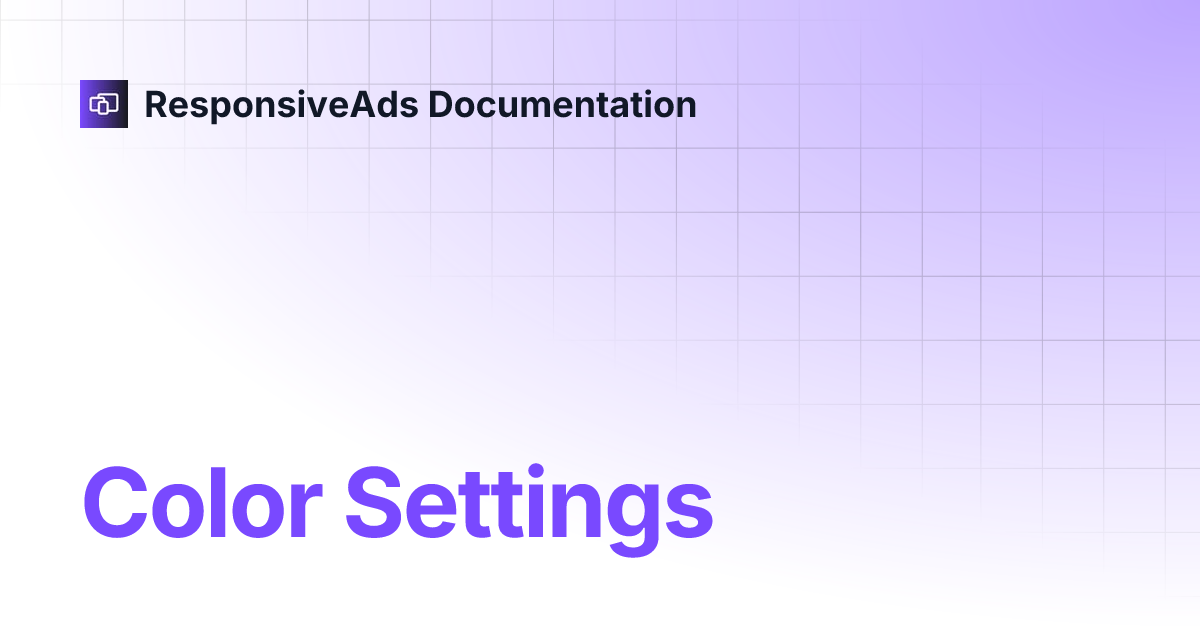 ResponsiveAds Documentation

Color Settings